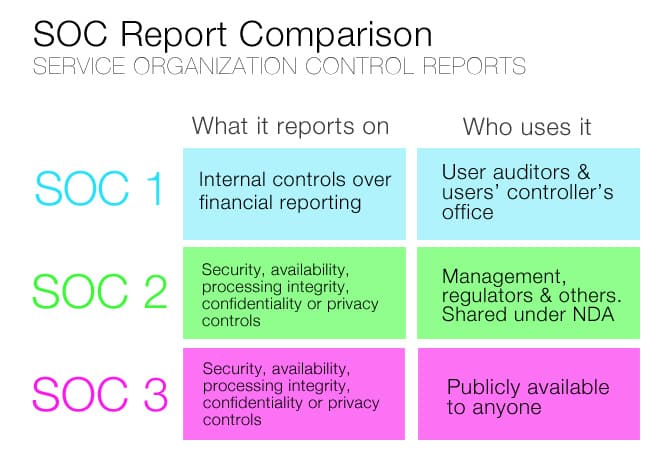 SOC Report Comparison
SERVICE ORGANIZATION CONTROL REPORTS

| | What it reports on | Who uses it |
|---|---|---|
| SOC 1 | Internal controls over financial reporting | User auditors & users' controller's office |
| SOC 2 | Security, availability, processing integrity, confidentiality or privacy controls | Management, regulators & others. Shared under NDA |
| SOC 3 | Security, availability, processing integrity, confidentiality or privacy controls | Publicly available to anyone |